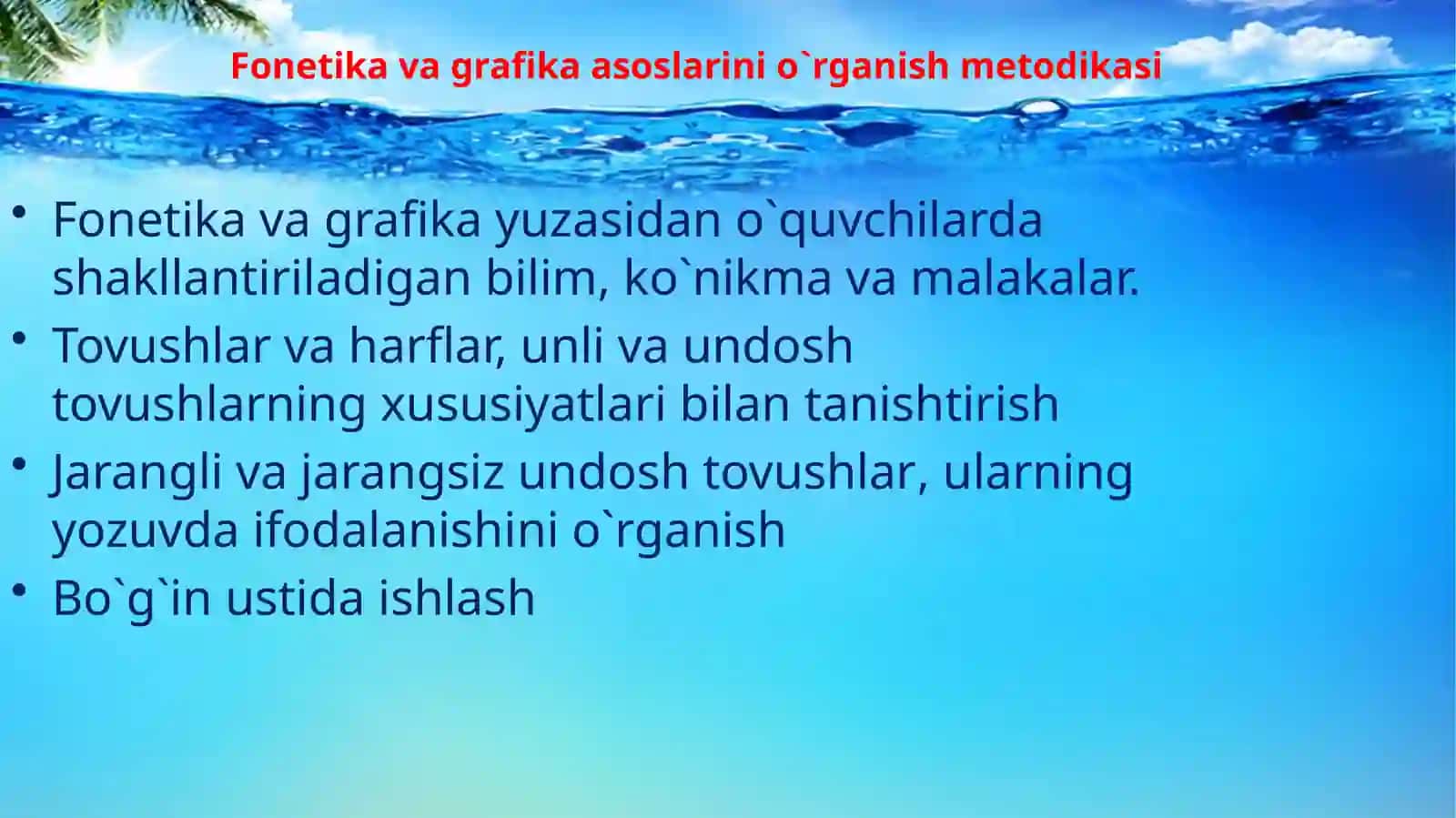 Fonetika va grafika asoslarini o`rganish metodikasi

• Fonetika va grafika yuzasidan o`quvchilarda shakllantiriladigan bilim, ko`nikma va malakalar.
• Tovushlar va harflar, unli va undosh tovushlarning xususiyatlari bilan tanishtirish
• Jarangli va jarangsiz undosh tovushlar, ularning yozuvda ifodalanishini o`rganish
• Bo`g`in ustida ishlash